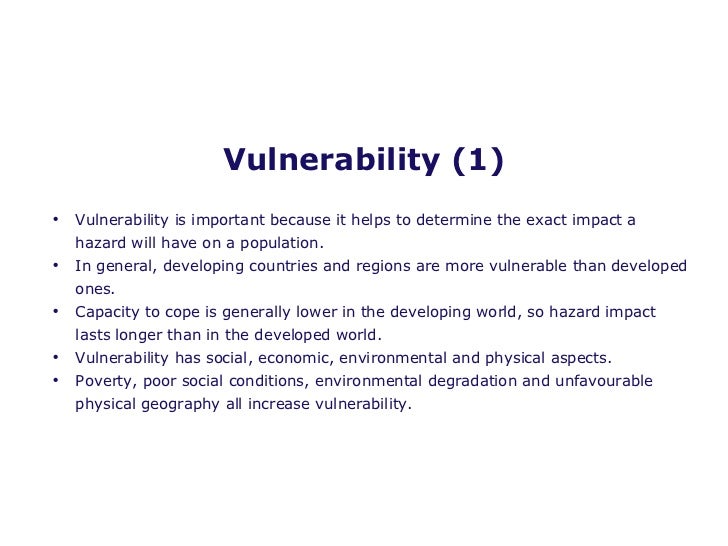 Vulnerability (1)

• Vulnerability is important because it helps to determine the exact impact a hazard will have on a population.
• In general, developing countries and regions are more vulnerable than developed ones.
• Capacity to cope is generally lower in the developing world, so hazard impact lasts longer than in the developed world.
• Vulnerability has social, economic, environmental and physical aspects.
• Poverty, poor social conditions, environmental degradation and unfavourable physical geography all increase vulnerability.